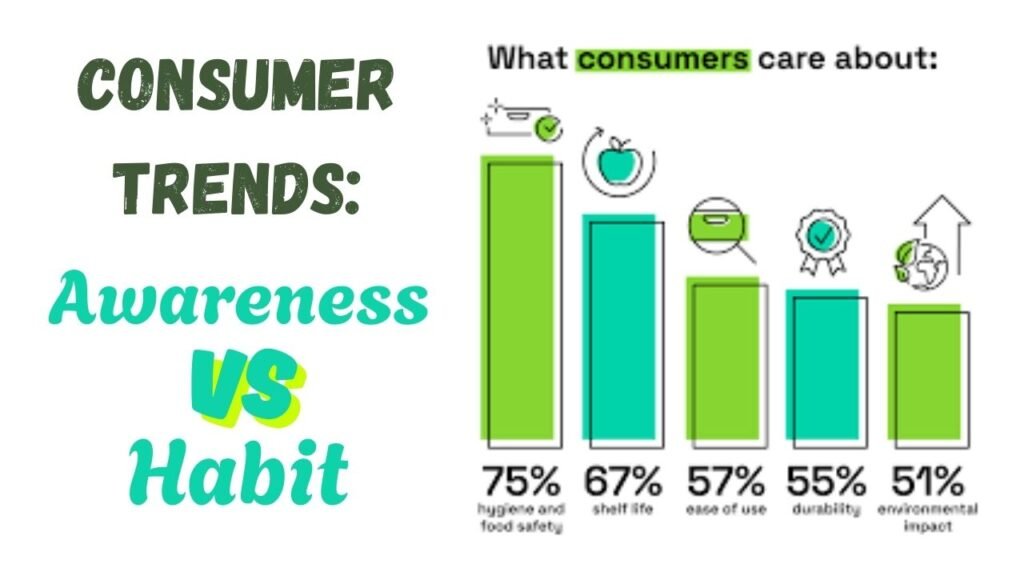 CONSUMER TRENDS:

Awareness

VS

Habit

What consumers care about:

75%
hygiene and food safety

67%
shelf life

57%
ease of use

55%
durability

51%
environmental impact